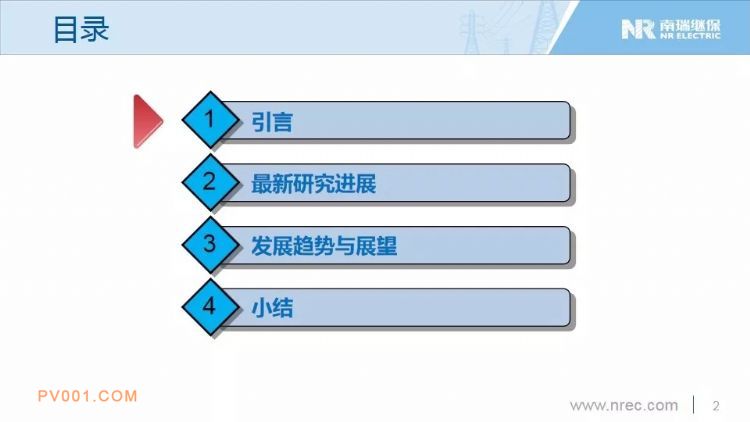 目录

NR 南瑞继保
NR ELECTRIC

1 引言

2 最新研究进展

3 发展趋势与展望

4 小结

PV001.COM

www.nrec.com | 2